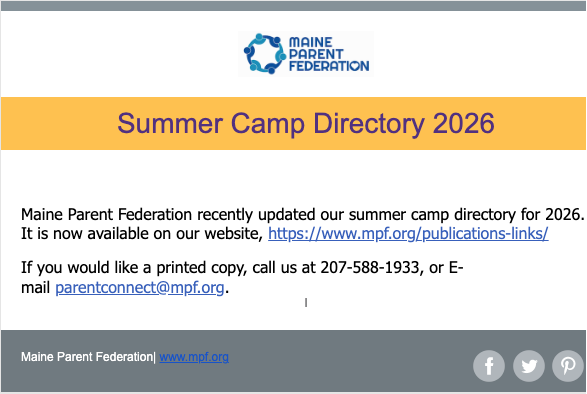 MAINE PARENT FEDERATION

Summer Camp Directory 2026

Maine Parent Federation recently updated our summer camp directory for 2026. It is now available on our website, https://www.mpf.org/publications-links/

If you would like a printed copy, call us at 207-588-1933, or E-mail parentconnect@mpf.org.

Maine Parent Federation| www.mpf.org